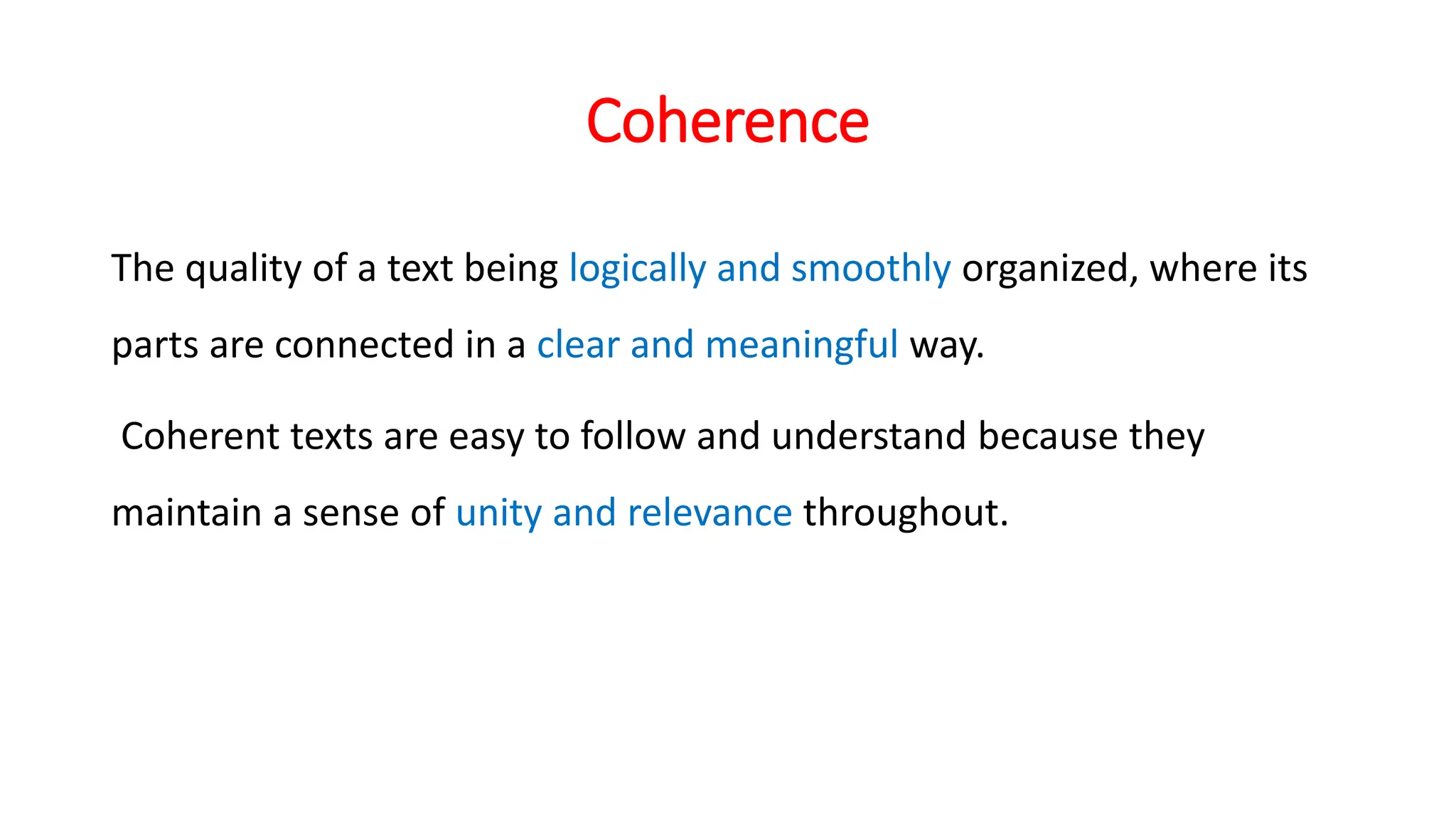 Coherence

The quality of a text being logically and smoothly organized, where its parts are connected in a clear and meaningful way.

Coherent texts are easy to follow and understand because they maintain a sense of unity and relevance throughout.